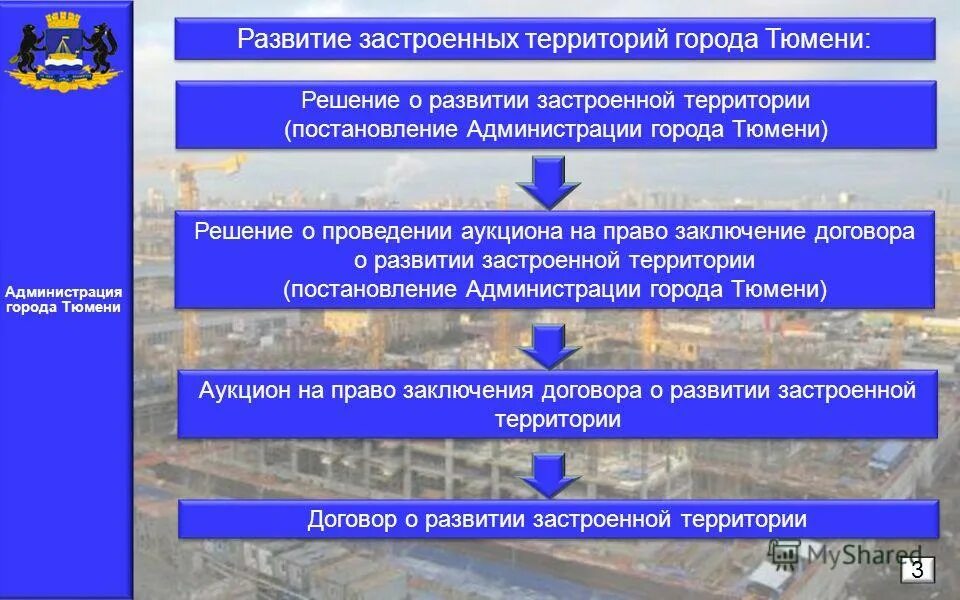 Администрация города Тюмени

Развитие застроенных территорий города Тюмени:

Решение о развитии застроенной территории (постановление Администрации города Тюмени)

Решение о проведении аукциона на право заключение договора о развитии застроенной территории (постановление Администрации города Тюмени)

Аукцион на право заключения договора о развитии застроенной территории

Договор о развитии застроенной территории

MyShared

3